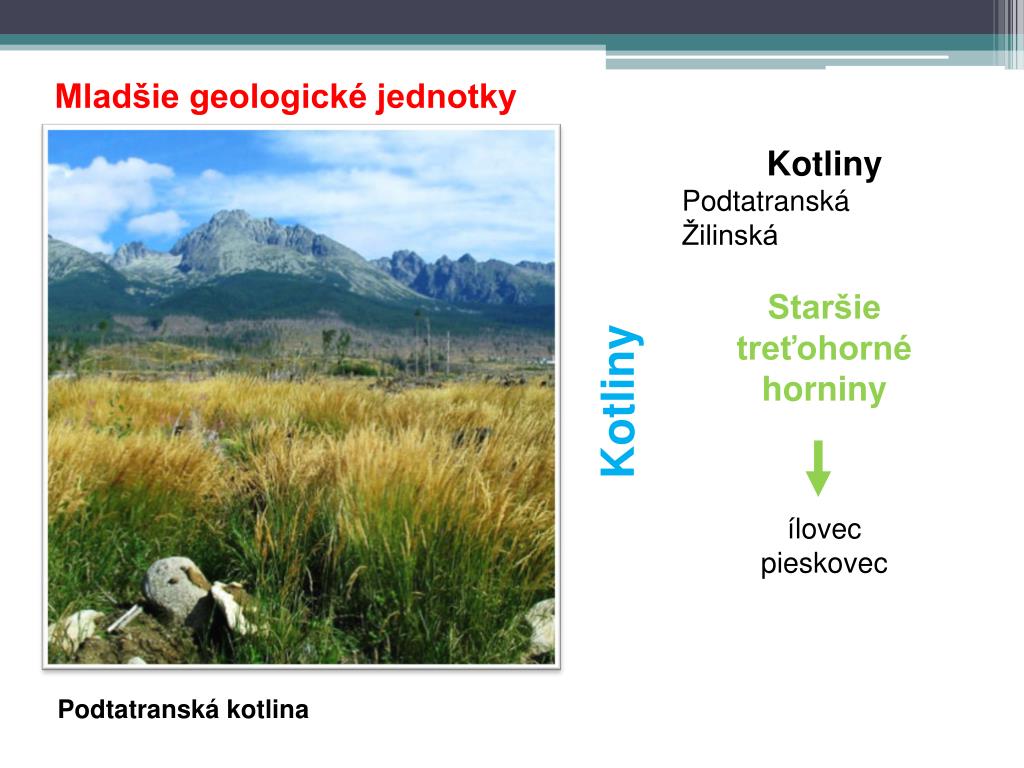 Mladšie geologické jednotky

Kotliny

Kotliny
Podtatranská
Žilinská

Staršie treťohorné horniny

ílovec
pieskovec

Podtatranská kotlina